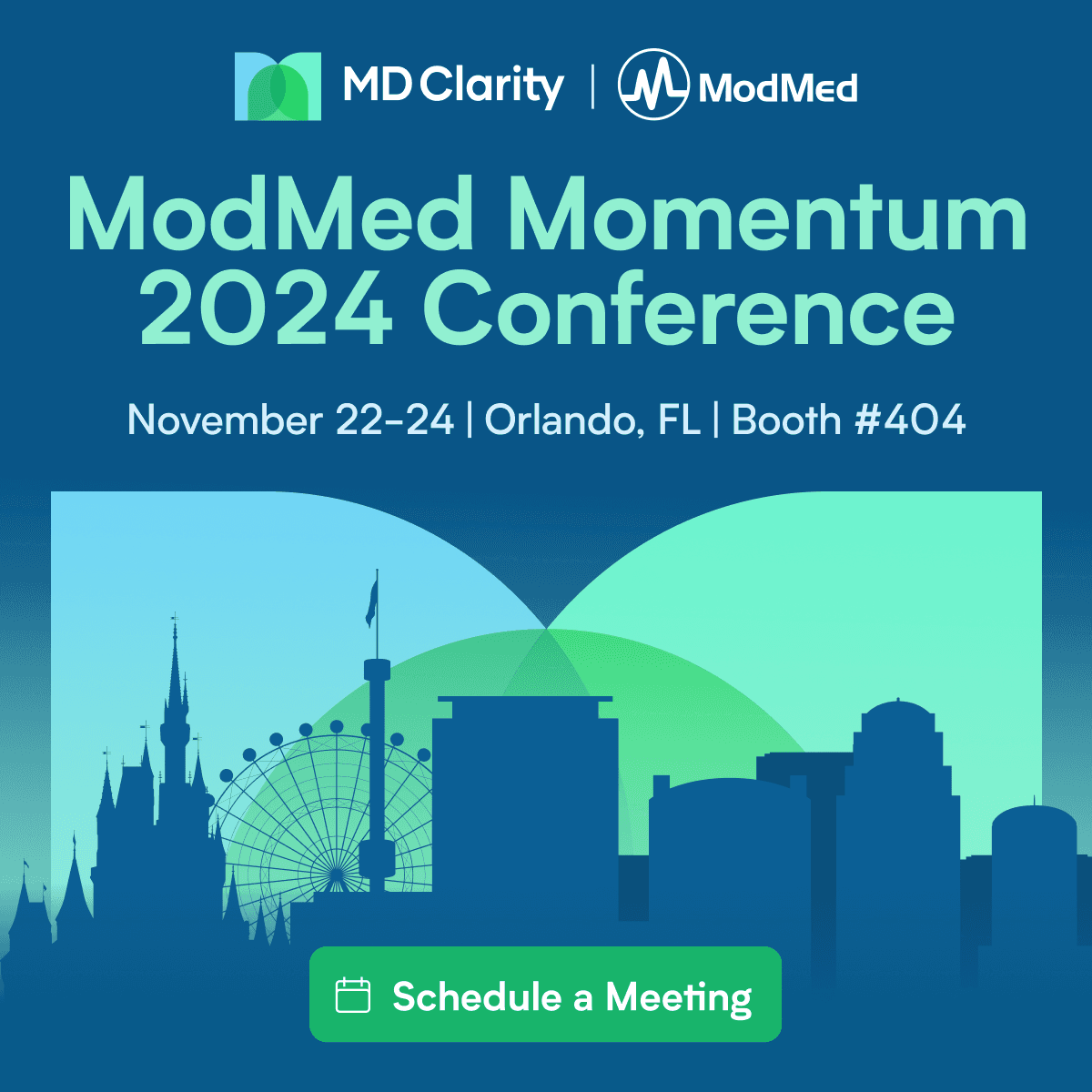 MD Clarity | ModMed

ModMed Momentum 2024 Conference

November 22-24 | Orlando, FL | Booth #404

Schedule a Meeting